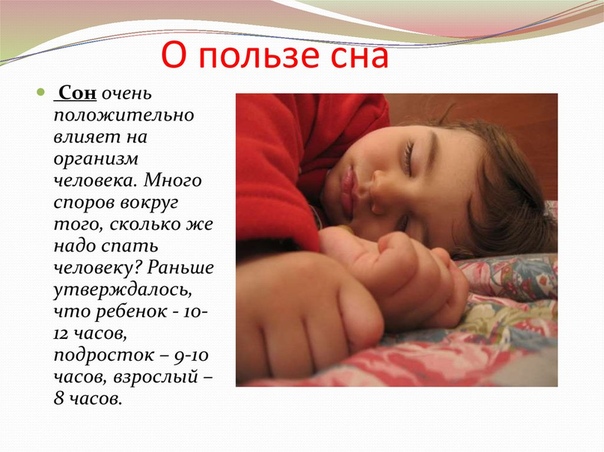 О пользе сна

Сон очень положительно влияет на организм человека. Много споров вокруг того, сколько же надо спать человеку? Раньше утверждалось, что ребенок - 10-12 часов, подросток – 9-10 часов, взрослый – 8 часов.